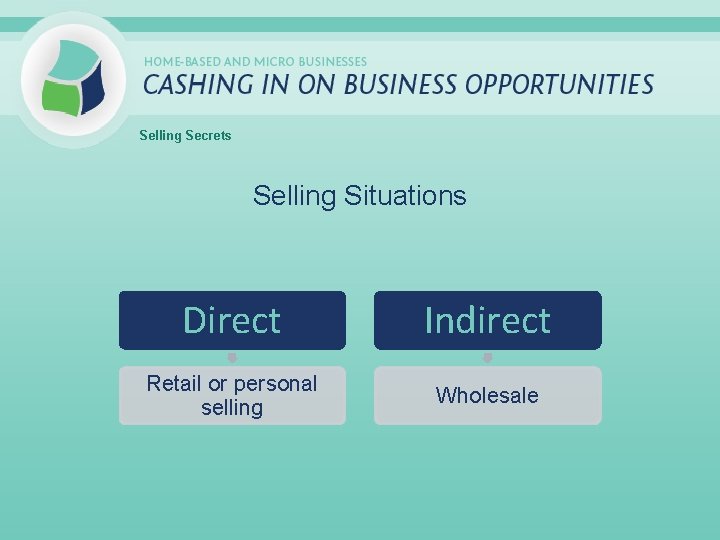 HOME-BASED AND MICRO BUSINESSES
CASHING IN ON BUSINESS OPPORTUNITIES

Selling Secrets

Selling Situations

Direct

Retail or personal selling

Indirect

Wholesale